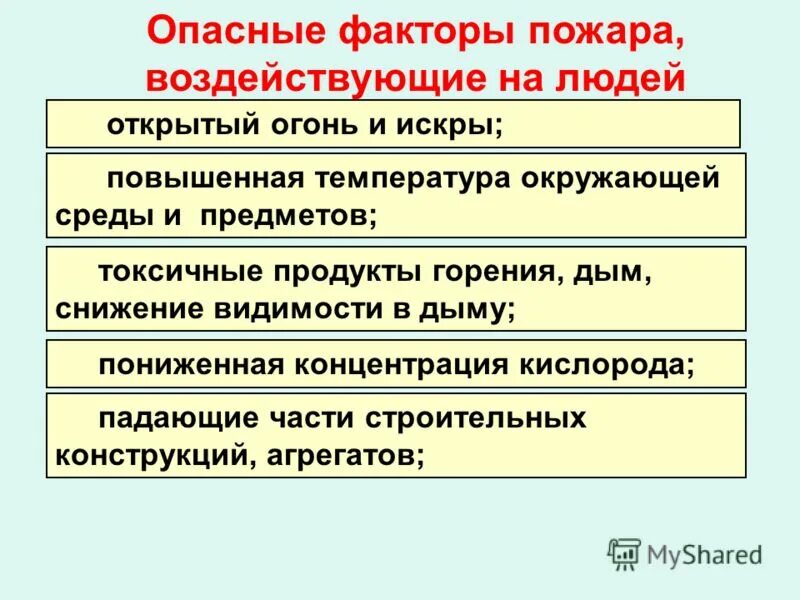 Опасные факторы пожара, воздействующие на людей

открытый огонь и искры;

повышенная температура окружающей среды и предметов;

токсичные продукты горения, дым, снижение видимости в дыму;

пониженная концентрация кислорода;

падающие части строительных конструкций, агрегатов;

MyShared